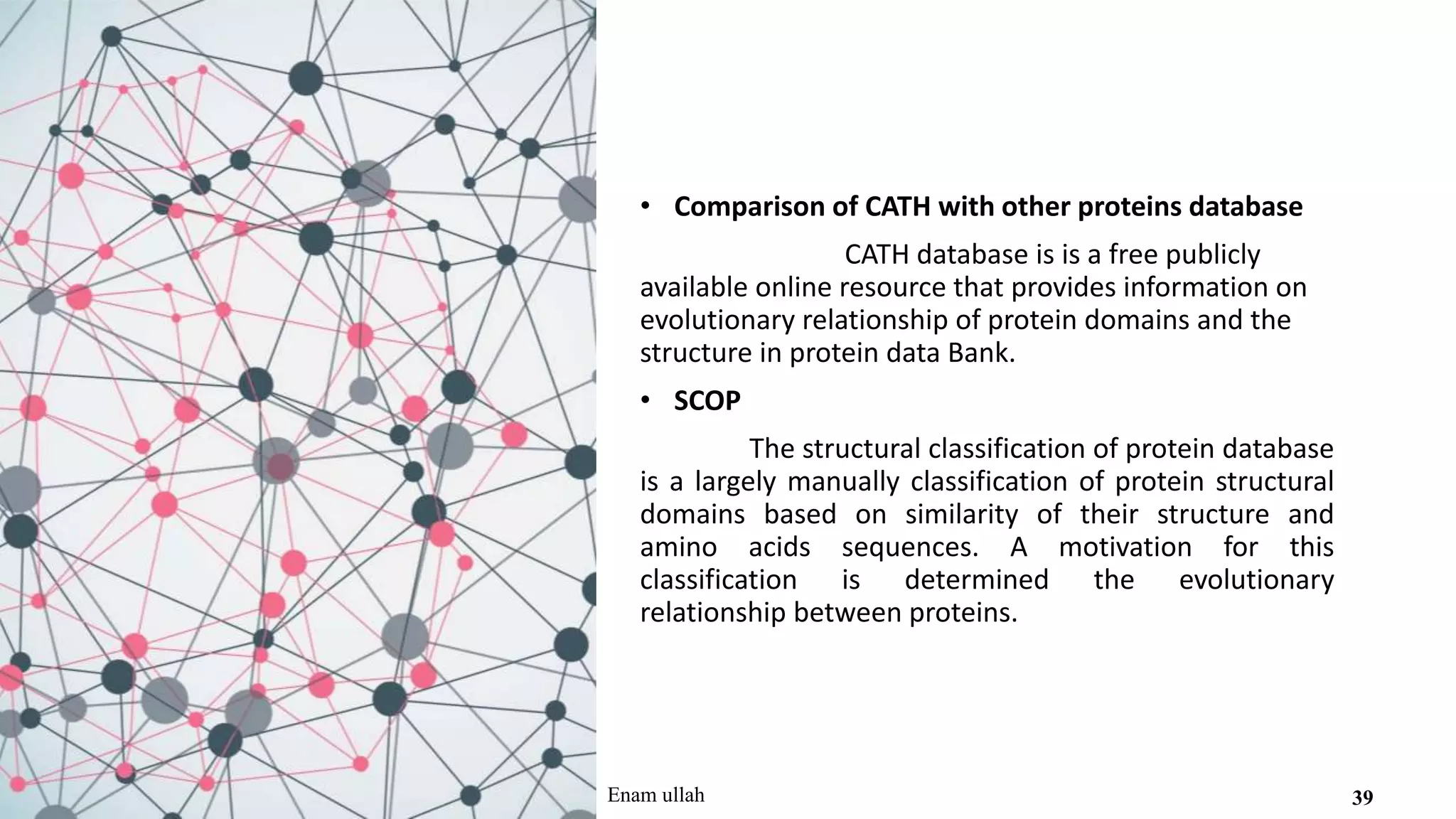 • Comparison of CATH with other proteins database

CATH database is is a free publicly available online resource that provides information on evolutionary relationship of protein domains and the structure in protein data Bank.

• SCOP

The structural classification of protein database is a largely manually classification of protein structural domains based on similarity of their structure and amino acids sequences. A motivation for this classification is determined the evolutionary relationship between proteins.

Enam ullah

39